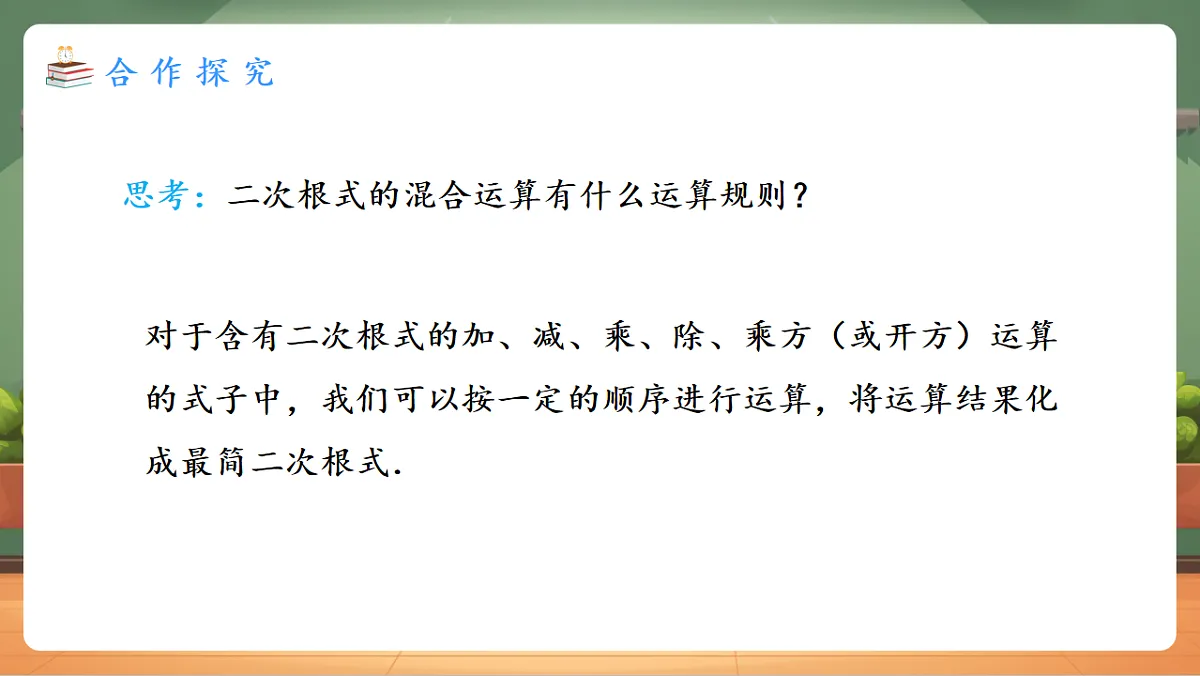 合作探究

思考：二次根式的混合运算有什么运算规则？

对于含有二次根式的加、减、乘、除、乘方（或开方）运算的式子中，我们可以按一定的顺序进行运算，将运算结果化成最简二次根式.